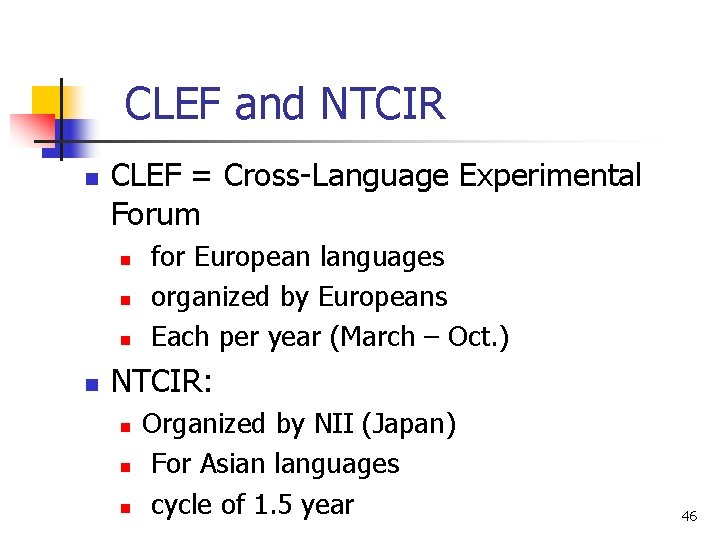 CLEF and NTCIR

- CLEF = Cross-Language Experimental Forum
  - for European languages
  - organized by Europeans
  - Each per year (March – Oct.)
- NTCIR:
  - Organized by NII (Japan)
  - For Asian languages
  - cycle of 1.5 year

46